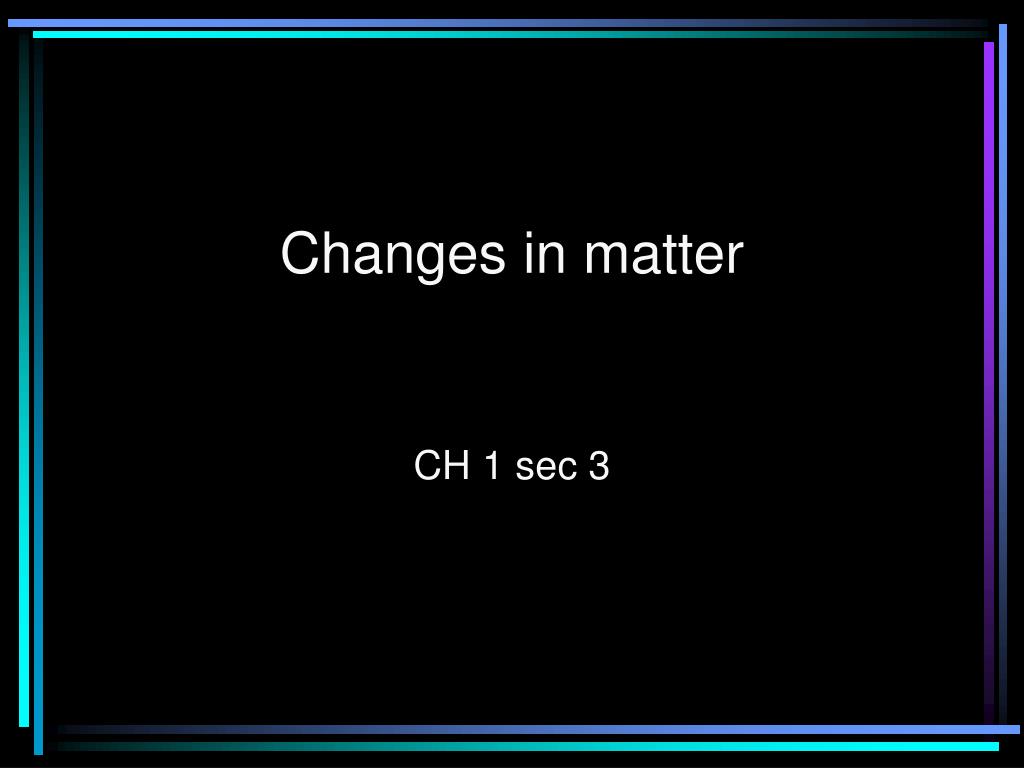 Changes in matter

CH 1 sec 3